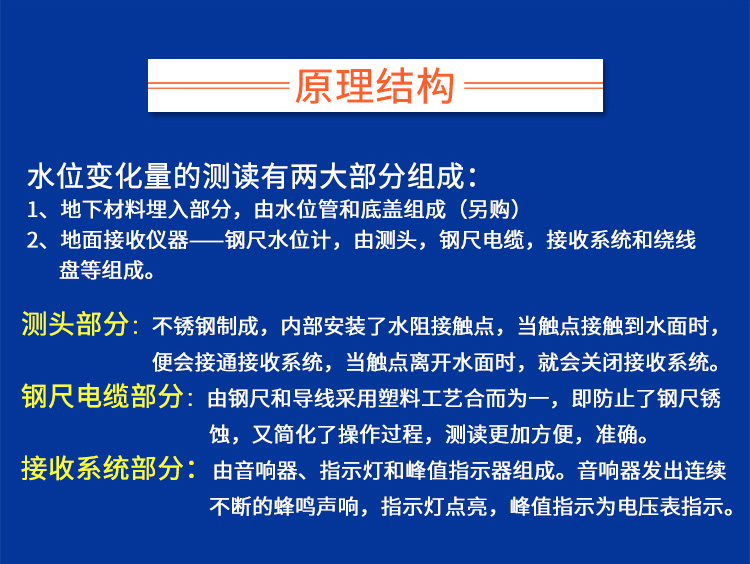 原理结构

水位变化量的测读有两大部分组成：
1、地下材料埋入部分，由水位管和底盖组成（另购）
2、地面接收仪器——钢尺水位计，由测头，钢尺电缆，接收系统和绕线盘等组成。

测头部分：不锈钢制成，内部安装了水阻接触点，当触点接触到水面时，便会接通接收系统，当触点离开水面时，就会关闭接收系统。

钢尺电缆部分：由钢尺和导线采用塑料工艺合而为一，即防止了钢尺锈蚀，又简化了操作过程，测读更加方便，准确。

接收系统部分：由音响器、指示灯和峰值指示器组成。音响器发出连续不断的蜂鸣声响，指示灯点亮，峰值指示为电压表指示。